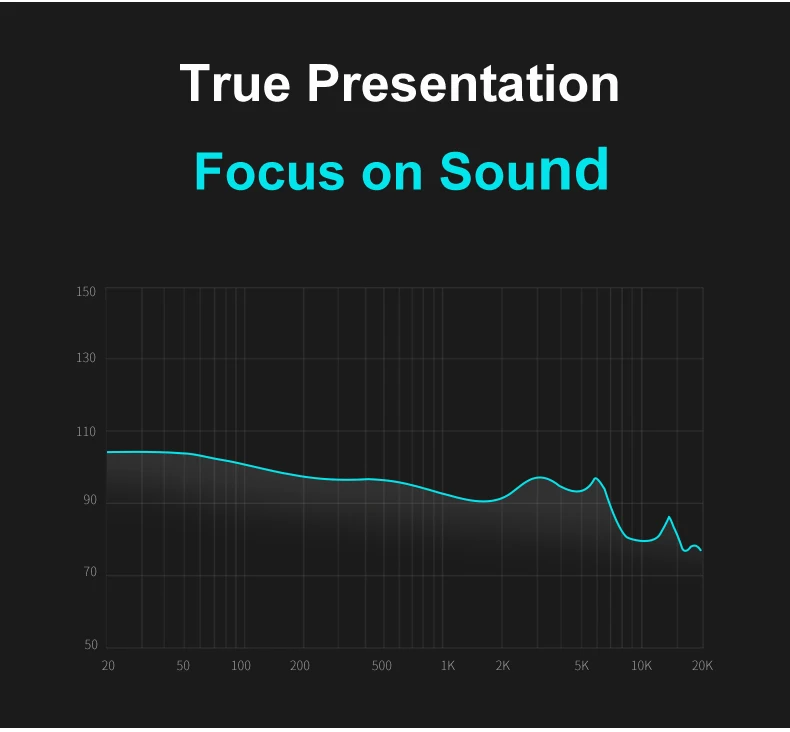 True Presentation

Focus on Sound

150
130
110
90
70
50

20 50 100 200 500 1K 2K 5K 10K 20K